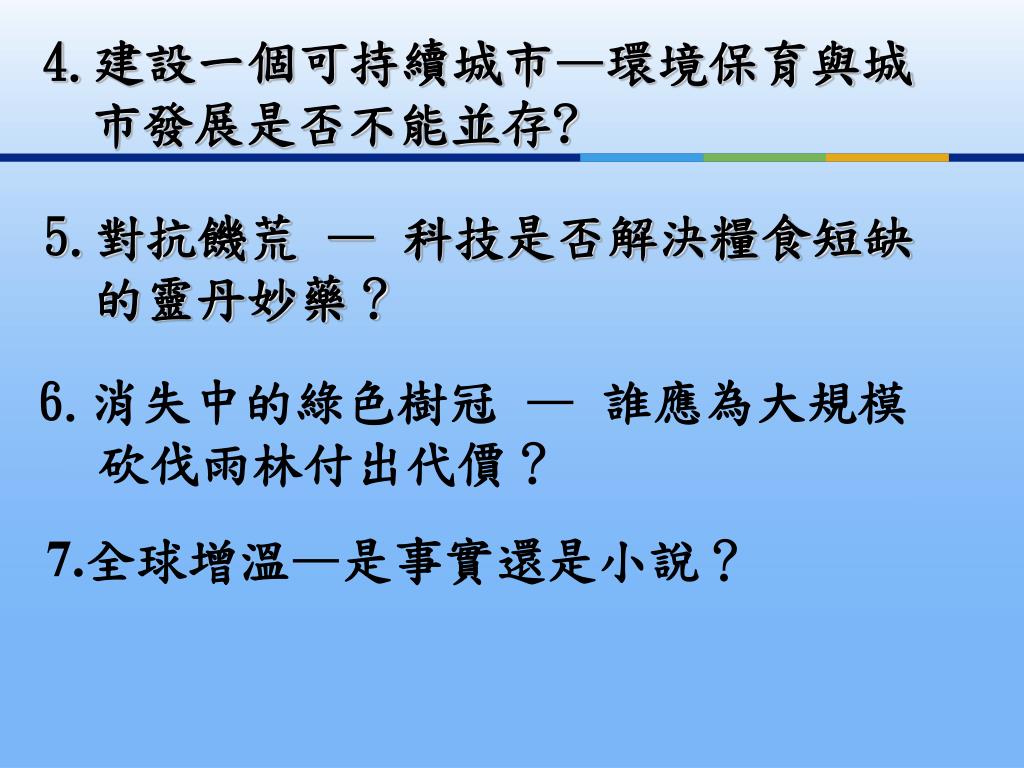 4. 建設一個可持續城市—環境保育與城市發展是否不能並存?

5. 對抗饑荒 — 科技是否解決糧食短缺的靈丹妙藥？

6. 消失中的綠色樹冠 — 誰應為大規模砍伐雨林付出代價？

7.全球增溫—是事實還是小說？